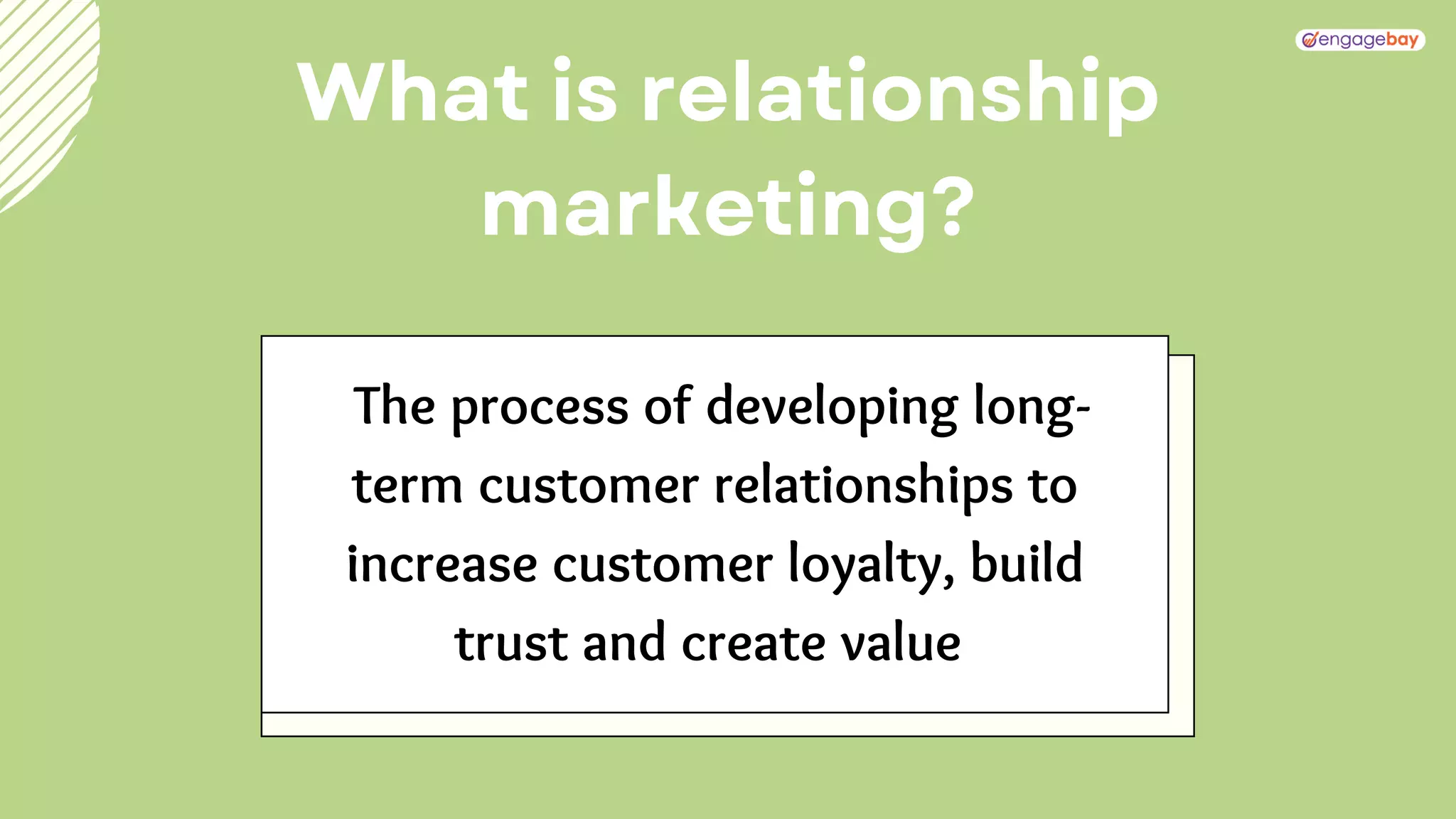 engagebay

What is relationship marketing?

The process of developing long-term customer relationships to increase customer loyalty, build trust and create value